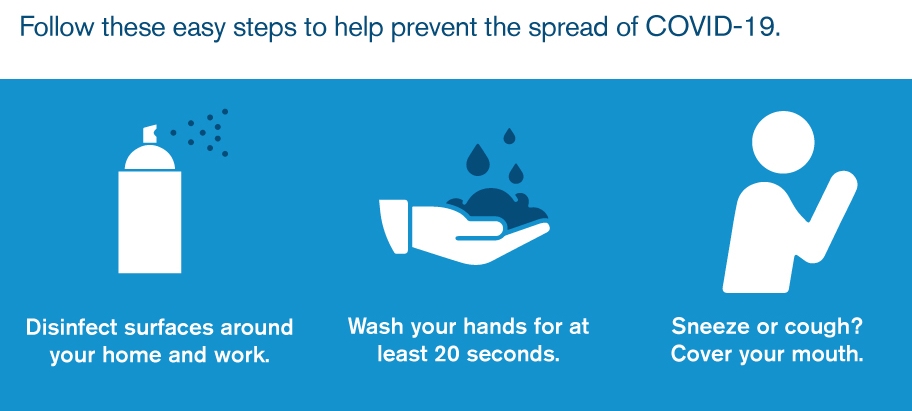 Follow these easy steps to help prevent the spread of COVID-19.

Disinfect surfaces around your home and work.

Wash your hands for at least 20 seconds.

Sneeze or cough? Cover your mouth.